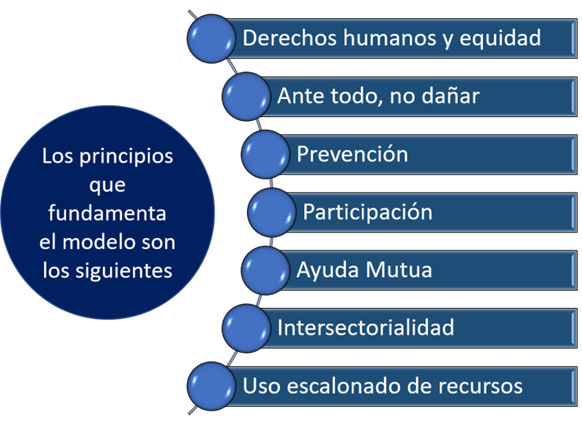 Los principios que fundamenta el modelo son los siguientes

Derechos humanos y equidad

Ante todo, no dañar

Prevención

Participación

Ayuda Mutua

Intersectorialidad

Uso escalonado de recursos